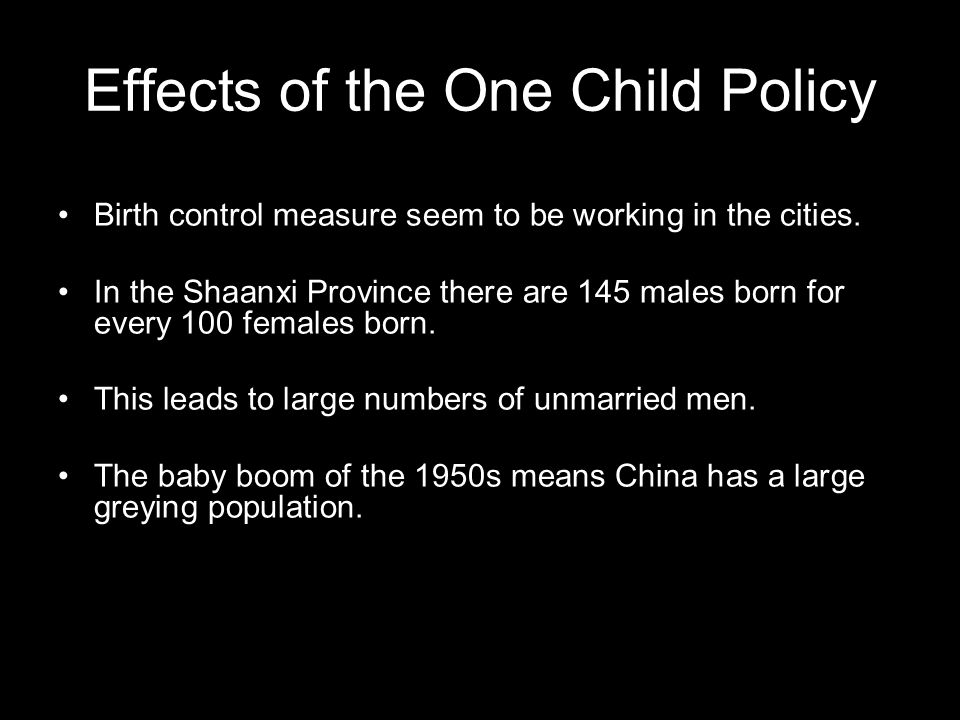 Effects of the One Child Policy

• Birth control measure seem to be working in the cities.

• In the Shaanxi Province there are 145 males born for every 100 females born.

• This leads to large numbers of unmarried men.

• The baby boom of the 1950s means China has a large greying population.